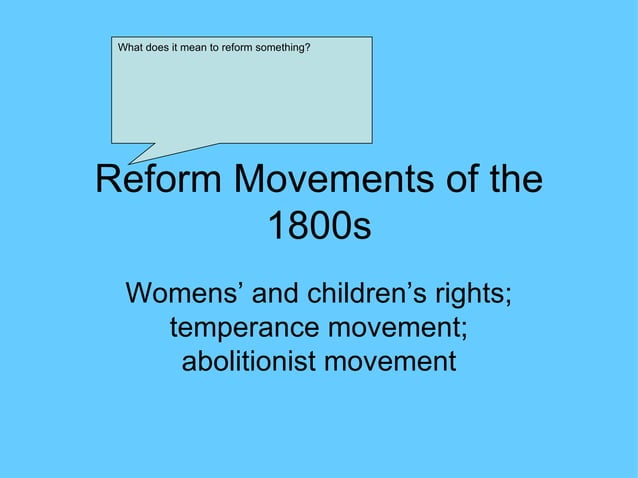 What does it mean to reform something?

Reform Movements of the 1800s

Womens’ and children’s rights; temperance movement; abolitionist movement